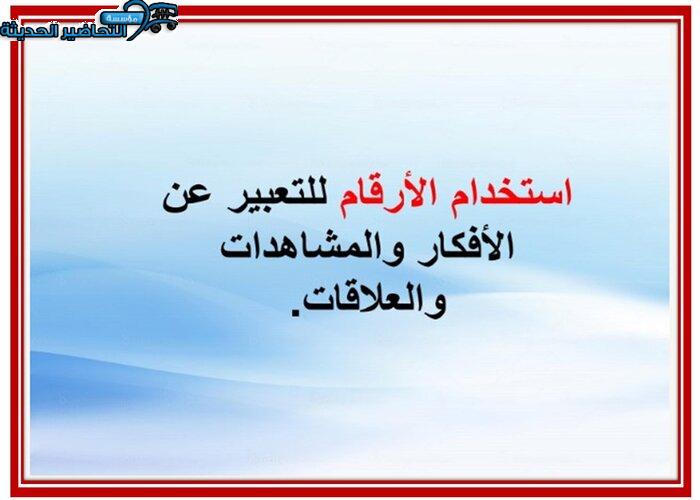 مؤسسة التحاضير الحديثة

استخدام الأرقام للتعبير عن الأفكار والمشاهدات والعلاقات.